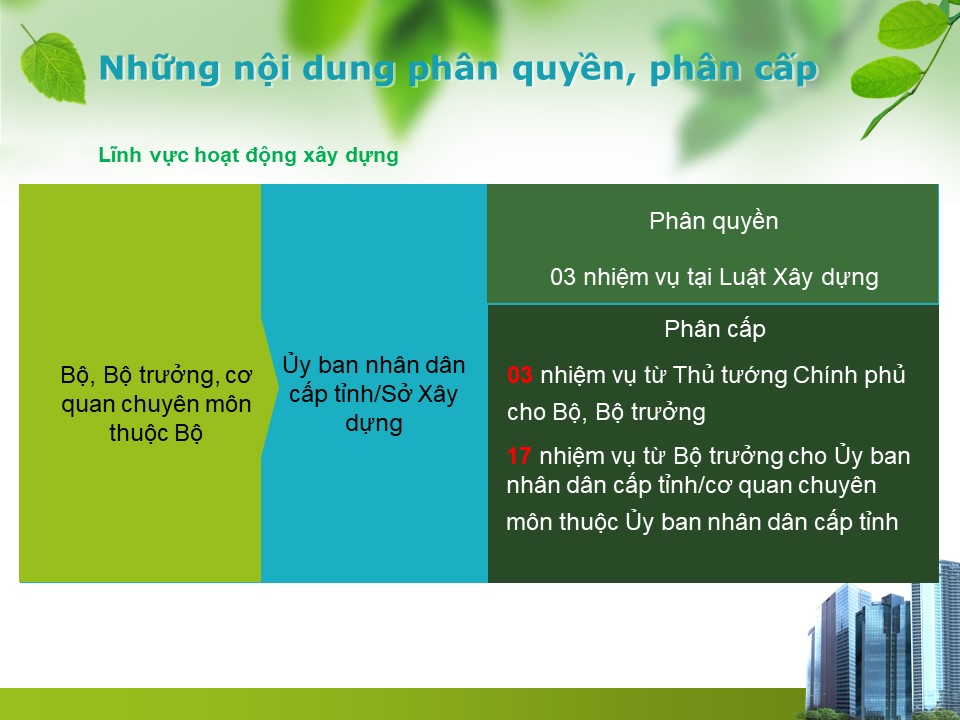 Những nội dung phân quyền, phân cấp

Lĩnh vực hoạt động xây dựng

Bộ, Bộ trưởng, cơ quan chuyên môn thuộc Bộ

Ủy ban nhân dân cấp tỉnh/Sở Xây dựng

Phân quyền

03 nhiệm vụ tại Luật Xây dựng

Phân cấp

03 nhiệm vụ từ Thủ tướng Chính phủ cho Bộ, Bộ trưởng

17 nhiệm vụ từ Bộ trưởng cho Ủy ban nhân dân cấp tỉnh/cơ quan chuyên môn thuộc Ủy ban nhân dân cấp tỉnh